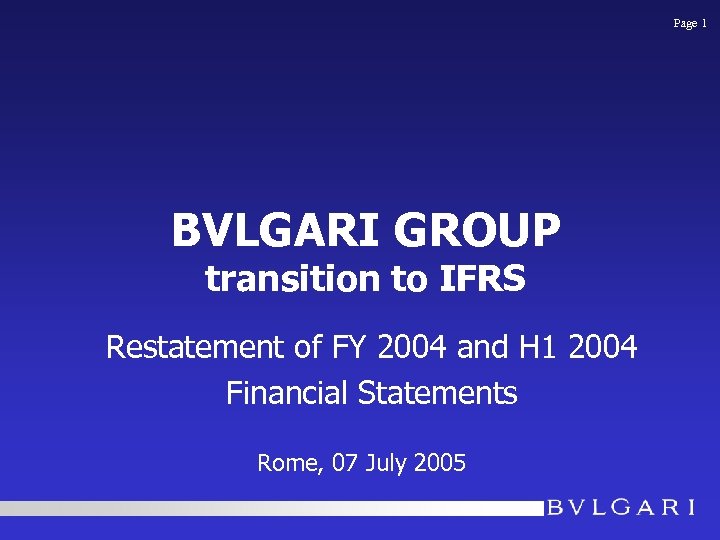 Page 1

BVLGARI GROUP
transition to IFRS

Restatement of FY 2004 and H1 2004 Financial Statements

Rome, 07 July 2005

BVLGARI